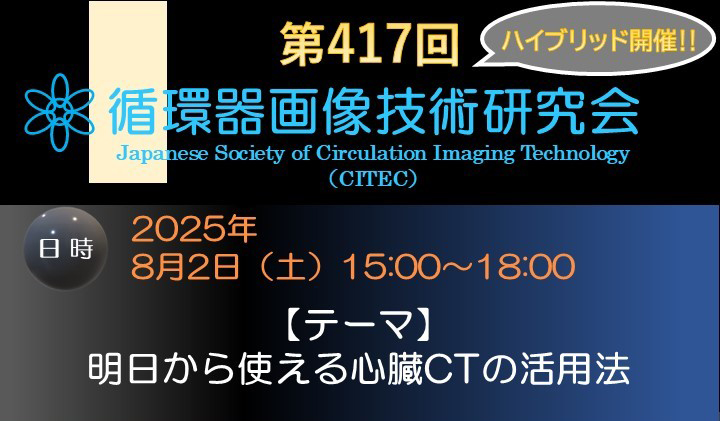 第417回

ハイブリッド開催!!

循環器画像技術研究会
Japanese Society of Circulation Imaging Technology
（CITEC）

日 時

2025年
8月2日（土）15:00～18:00

【テーマ】
明日から使える心臓CTの活用法